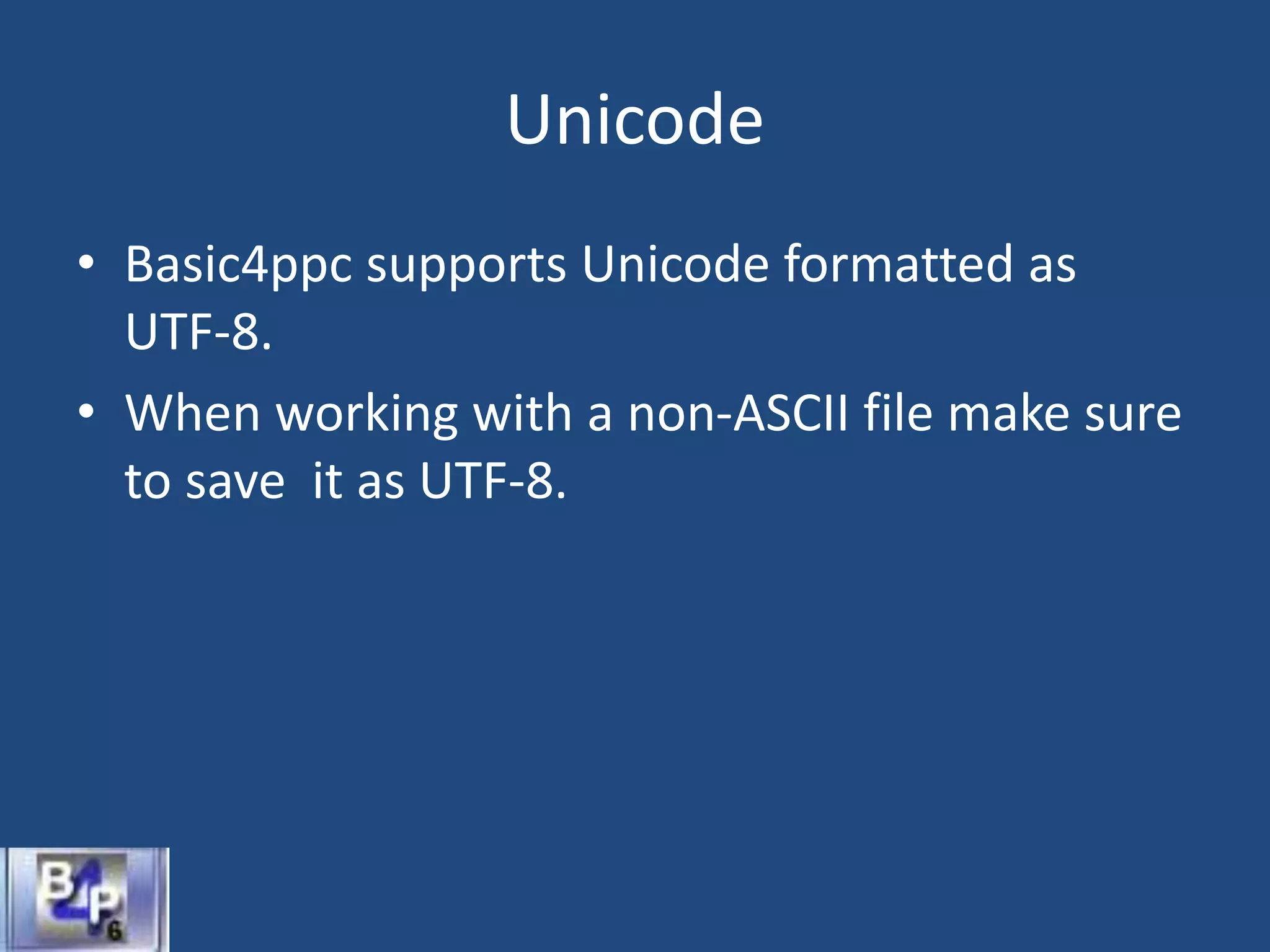 Unicode

• Basic4ppc supports Unicode formatted as UTF-8.
• When working with a non-ASCII file make sure to save it as UTF-8.

B4P 6